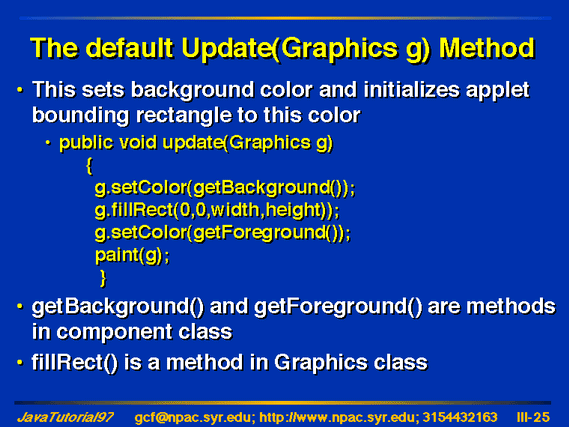 The default Update(Graphics g) Method

• This sets background color and initializes applet bounding rectangle to this color

• public void update(Graphics g)
{
g.setColor(getBackground());
g.fillRect(0,0,width,height));
g.setColor(getForeground());
paint(g);
}

• getBackground() and getForeground() are methods in component class

• fillRect() is a method in Graphics class

JavaTutorial97 gcf@npac.syr.edu; http://www.npac.syr.edu; 3154432163 III-25